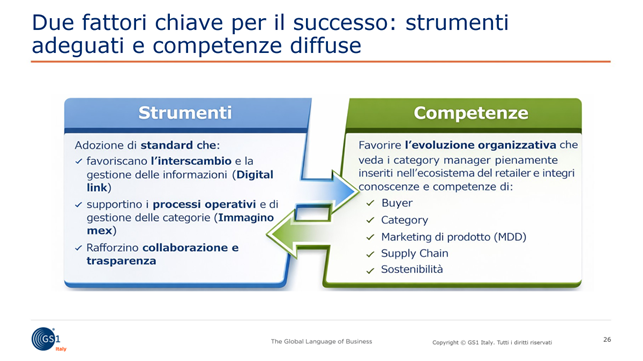 Due fattori chiave per il successo: strumenti adeguati e competenze diffuse

Strumenti

Adozione di standard che:
✓ favoriscano l'interscambio e la gestione delle informazioni (Digital link)
✓ supportino i processi operativi e di gestione delle categorie (Immagino mex)
✓ Rafforzino collaborazione e trasparenza

Competenze

Favorire l'evoluzione organizzativa che veda i category manager pienamente inseriti nell'ecosistema del retailer e integri conoscenze e competenze di:
✓ Buyer
✓ Category
✓ Marketing di prodotto (MDD)
✓ Supply Chain
✓ Sostenibilità

GS1 Italy

The Global Language of Business

Copyright © GS1 Italy. Tutti i diritti riservati

26